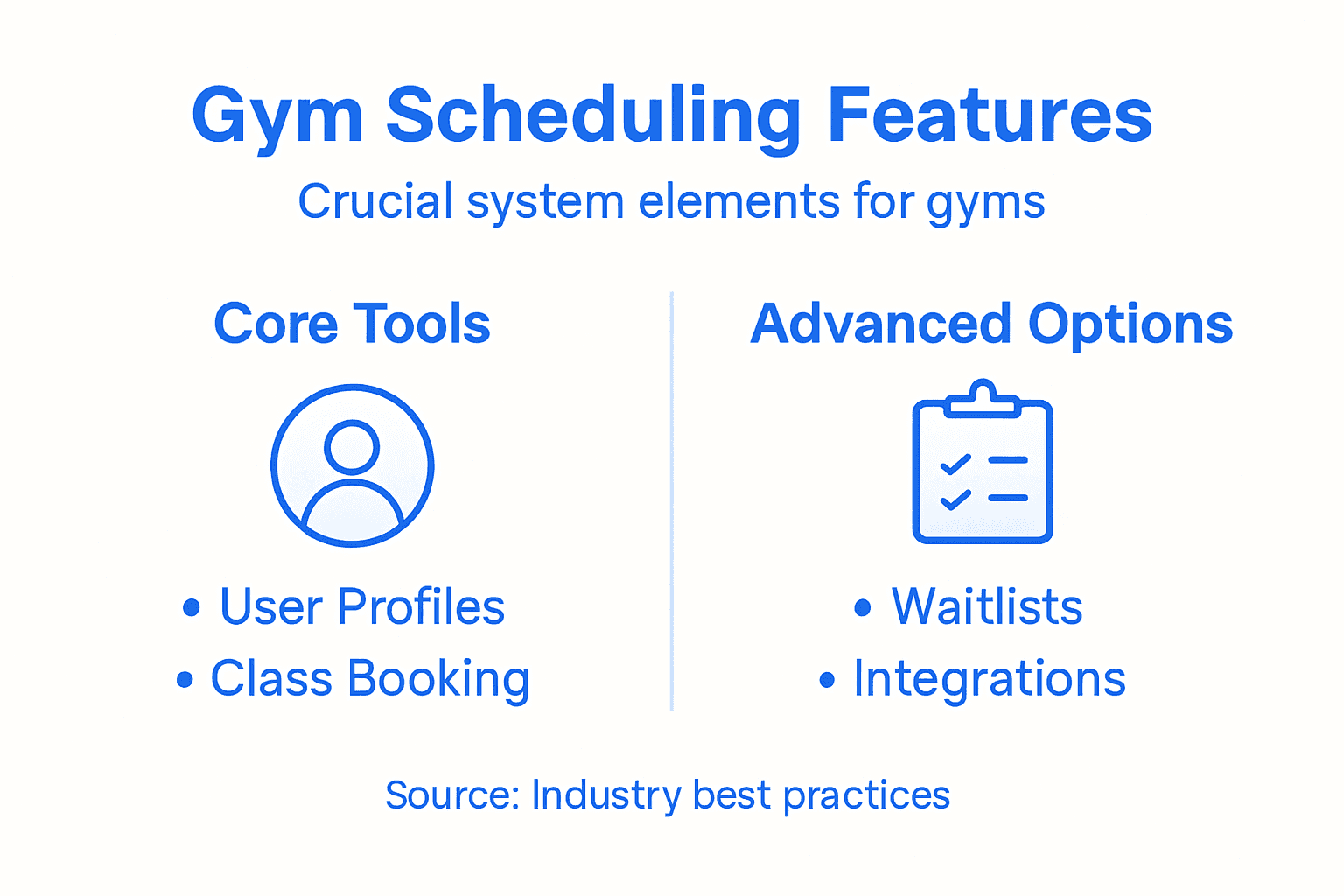 Gym Scheduling Features

Crucial system elements for gyms

Core Tools

• User Profiles
• Class Booking

Advanced Options

• Waitlists
• Integrations

Source: Industry best practices